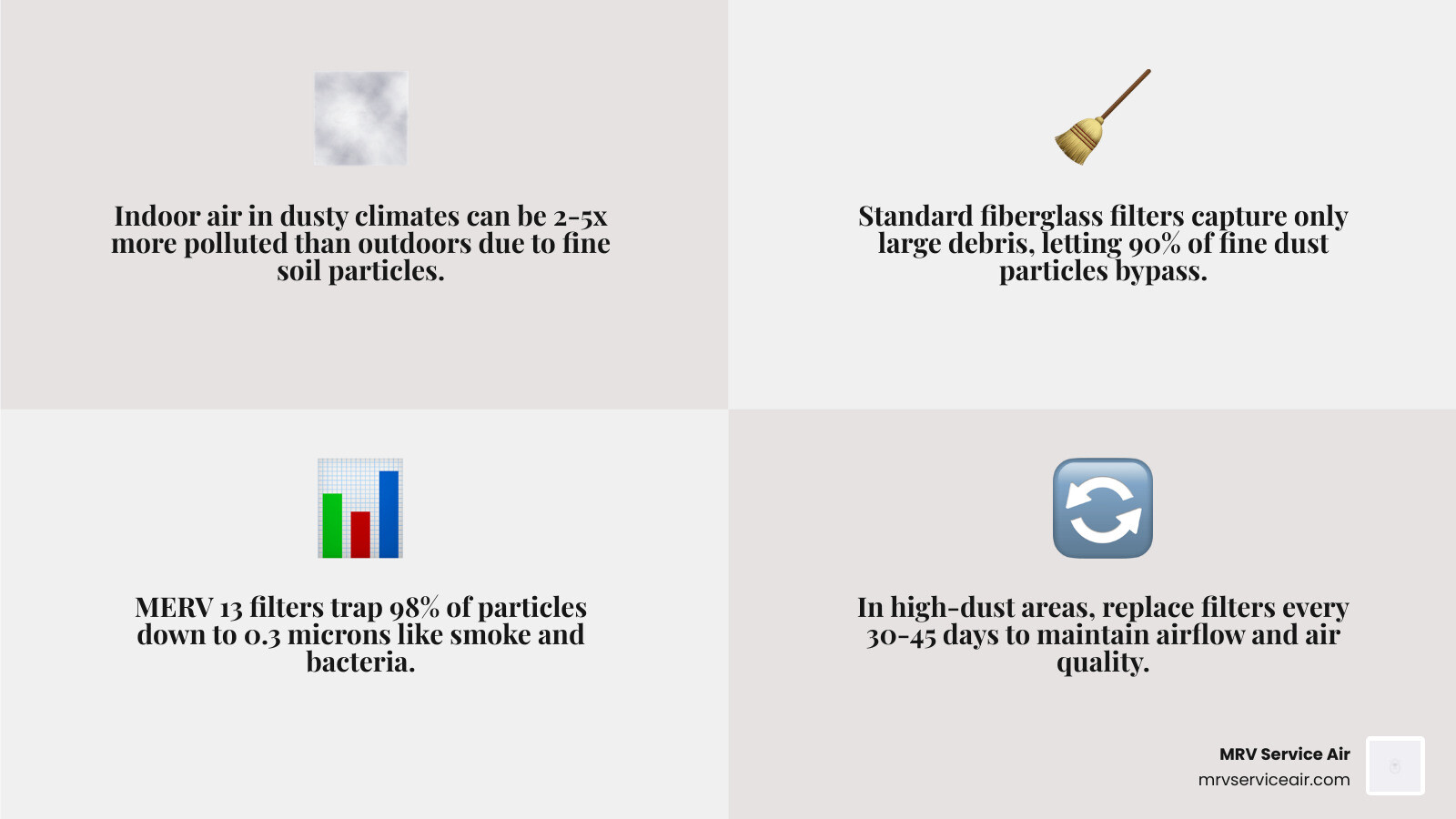 Indoor air in dusty climates can be 2-5x more polluted than outdoors due to fine soil particles.

Standard fiberglass filters capture only large debris, letting 90% of fine dust particles bypass.

MERV 13 filters trap 98% of particles down to 0.3 microns like smoke and bacteria.

In high-dust areas, replace filters every 30-45 days to maintain airflow and air quality.

MRV Service Air
mrvserviceair.com